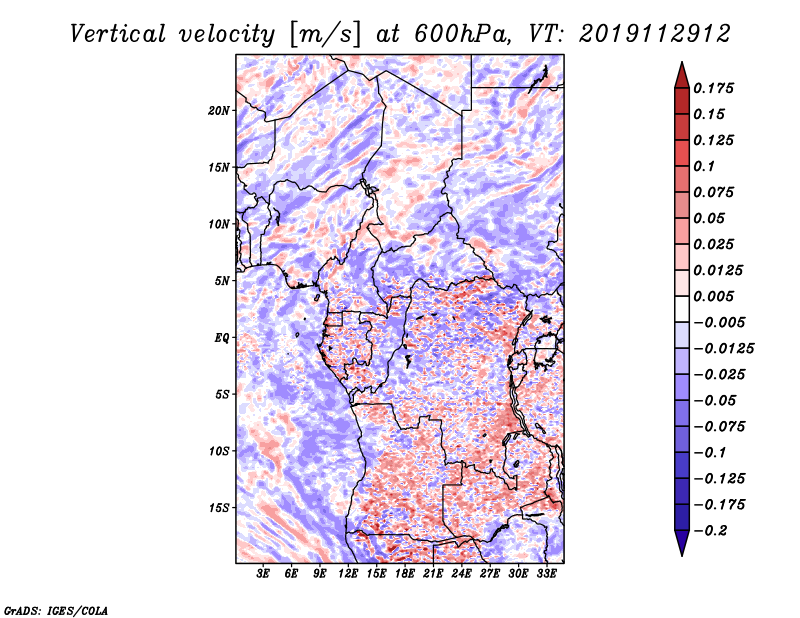 Vertical velocity [m/s] at 600hPa, VT: 2019112912

20N
15N
10N
5N
EQ
5S
10S
15S

3E 6E 9E 12E 15E 18E 21E 24E 27E 30E 33E

0.175
0.15
0.125
0.1
0.075
0.05
0.025
0.0125
0.005
−0.005
−0.0125
−0.025
−0.05
−0.075
−0.1
−0.125
−0.175
−0.2

GrADS: IGES/COLA